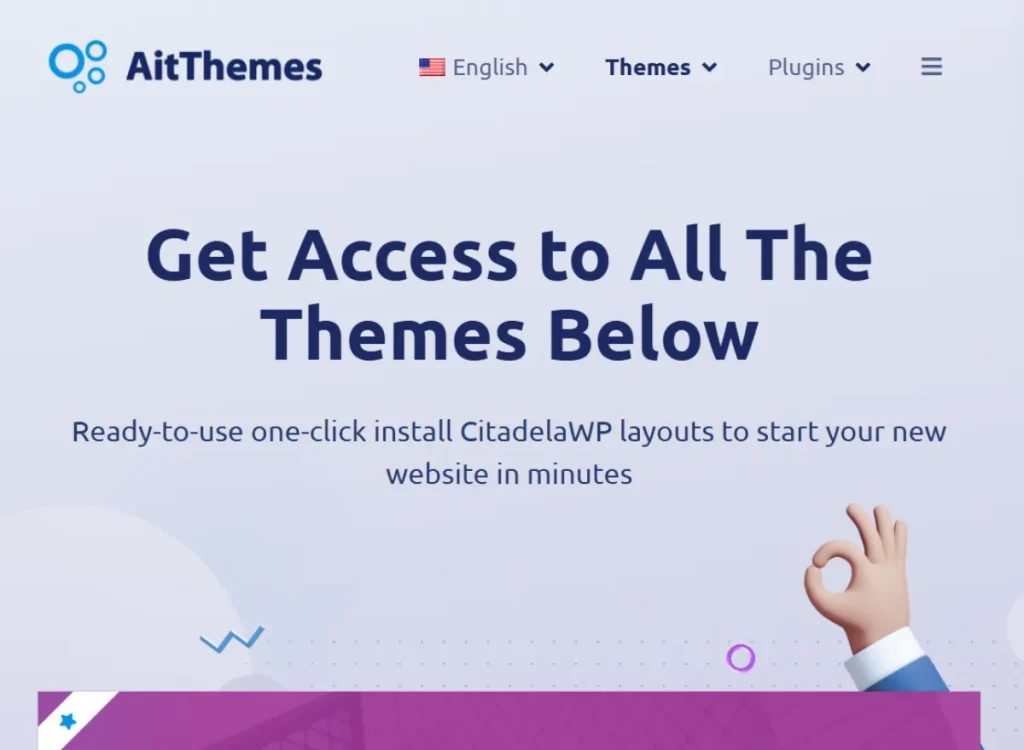 AitThemes

English Themes Plugins

Get Access to All The Themes Below

Ready-to-use one-click install CitadelaWP layouts to start your new website in minutes